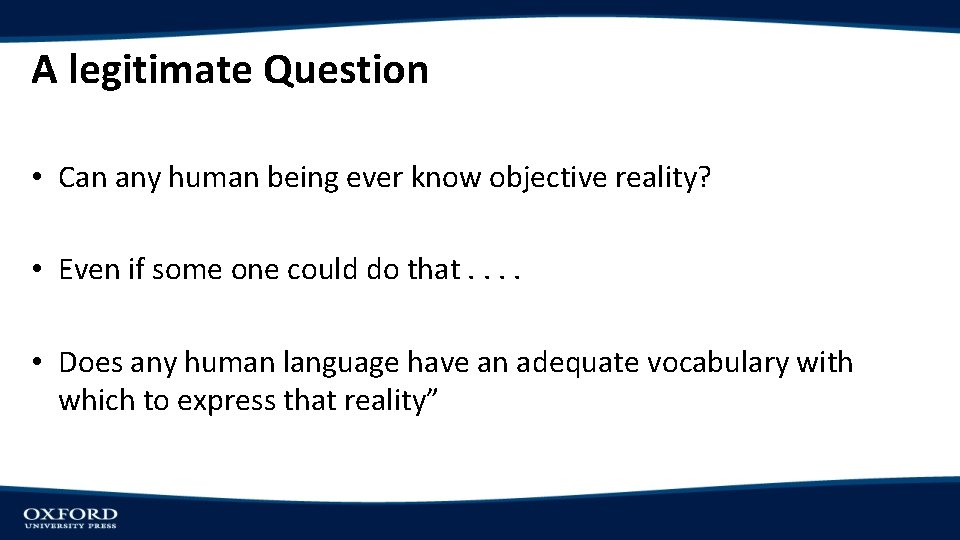 A legitimate Question

• Can any human being ever know objective reality?

• Even if some one could do that . . . .

• Does any human language have an adequate vocabulary with which to express that reality”

OXFORD
UNIVERSITY PRESS